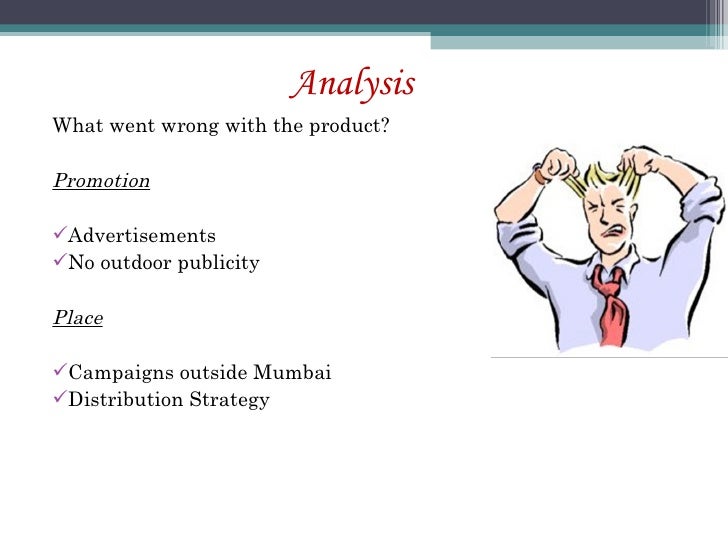 Analysis

What went wrong with the product?

Promotion

✓Advertisements
✓No outdoor publicity

Place

✓Campaigns outside Mumbai
✓Distribution Strategy